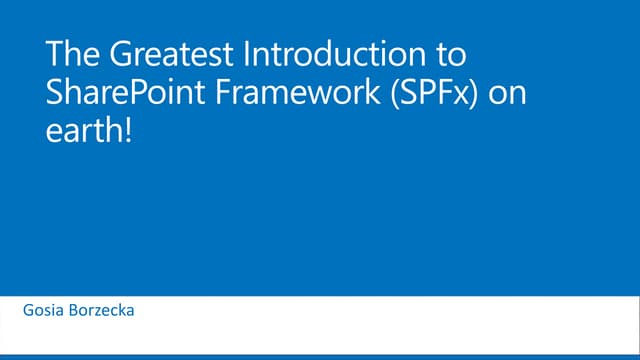 The Greatest Introduction to SharePoint Framework (SPFx) on earth!

Gosia Borzecka